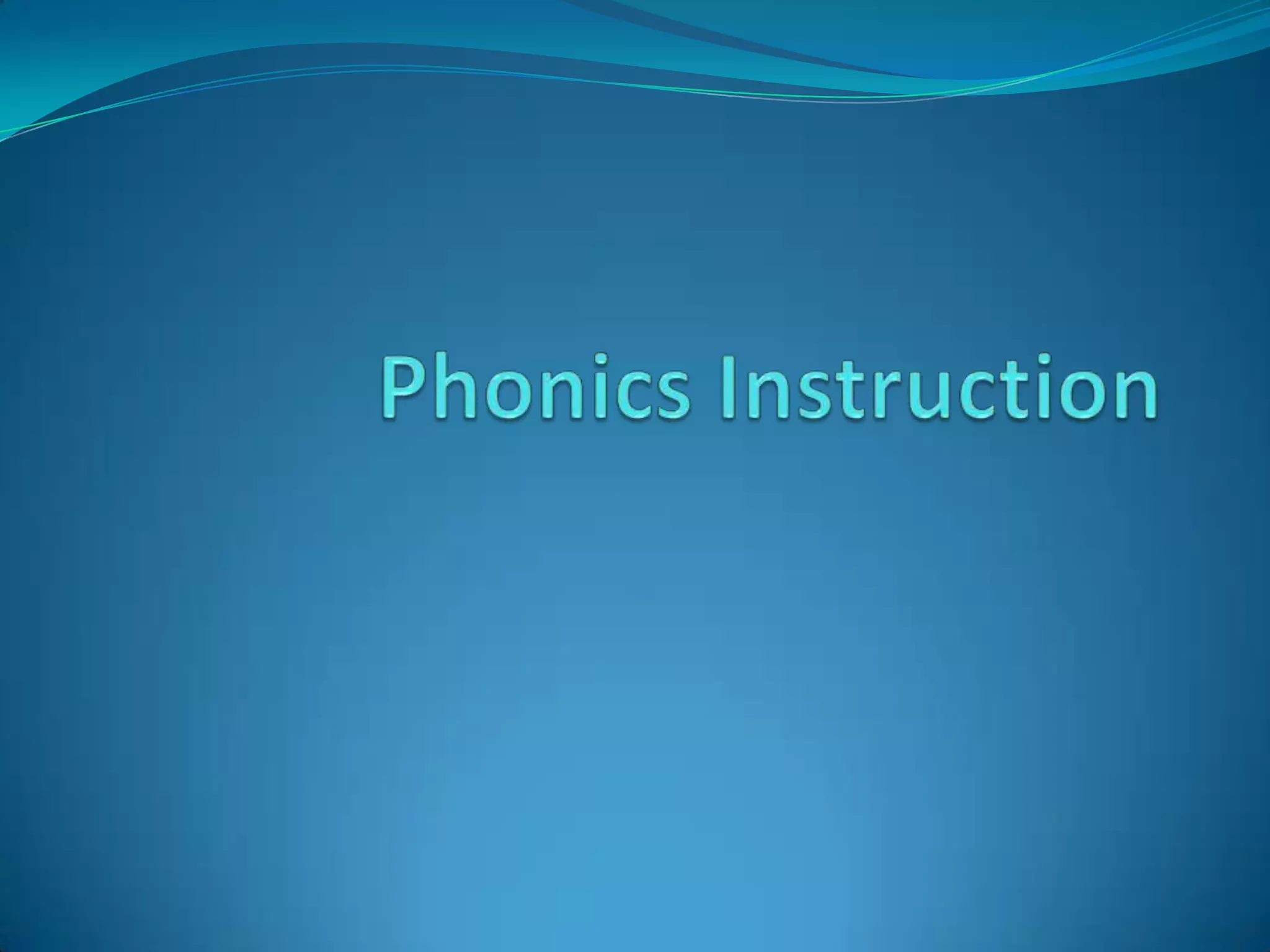 Phonics Instruction